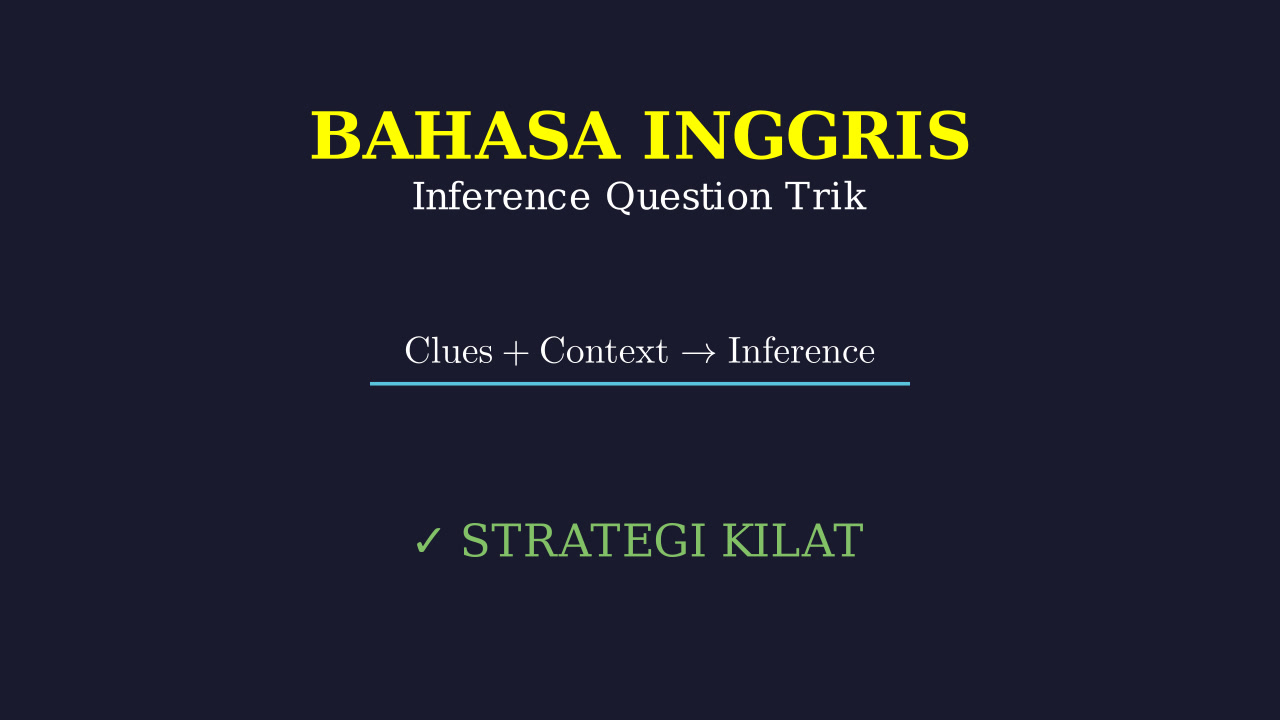 BAHASA INGGRIS
Inference Question Trik

$\text{Clues} + \text{Context} \rightarrow \text{Inference}$

✓ STRATEGI KILAT